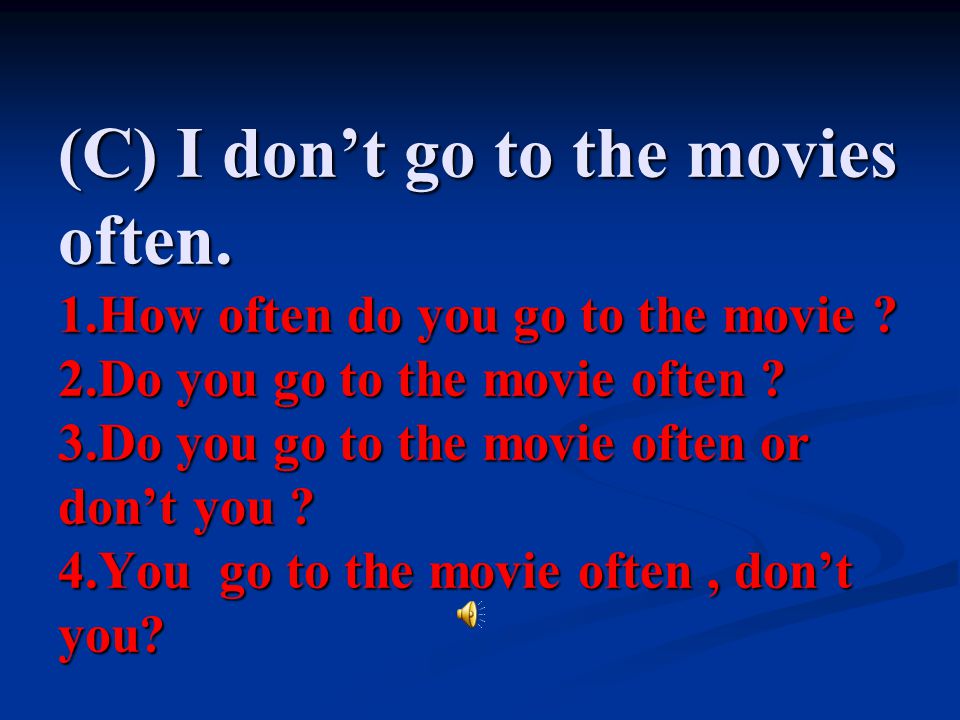 (C) I don’t go to the movies often.

1.How often do you go to the movie ?
2.Do you go to the movie often ?
3.Do you go to the movie often or don’t you ?
4.You go to the movie often , don’t you?